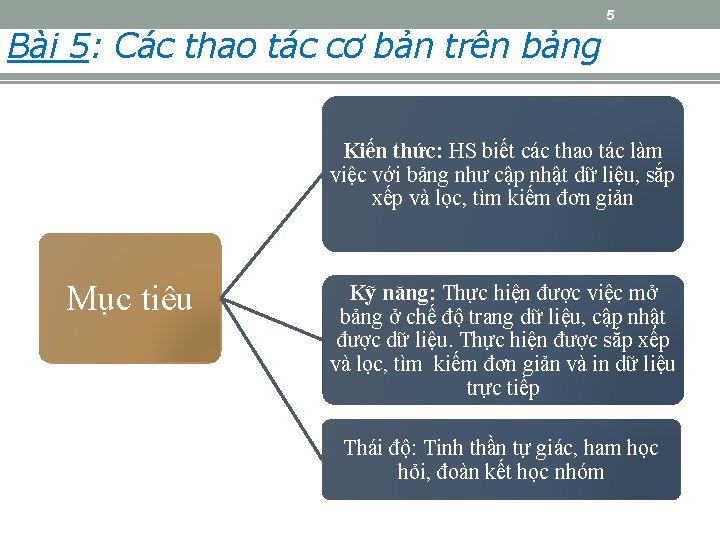 5

Bài 5: Các thao tác cơ bản trên bảng

Mục tiêu

Kiến thức: HS biết các thao tác làm việc với bảng như cập nhật dữ liệu, sắp xếp và lọc, tìm kiếm đơn giản

Kỹ năng: Thực hiện được việc mở bảng ở chế độ trang dữ liệu, cập nhật được dữ liệu. Thực hiện được sắp xếp và lọc, tìm kiếm đơn giản và in dữ liệu trực tiếp

Thái độ: Tinh thần tự giác, ham học hỏi, đoàn kết học nhóm